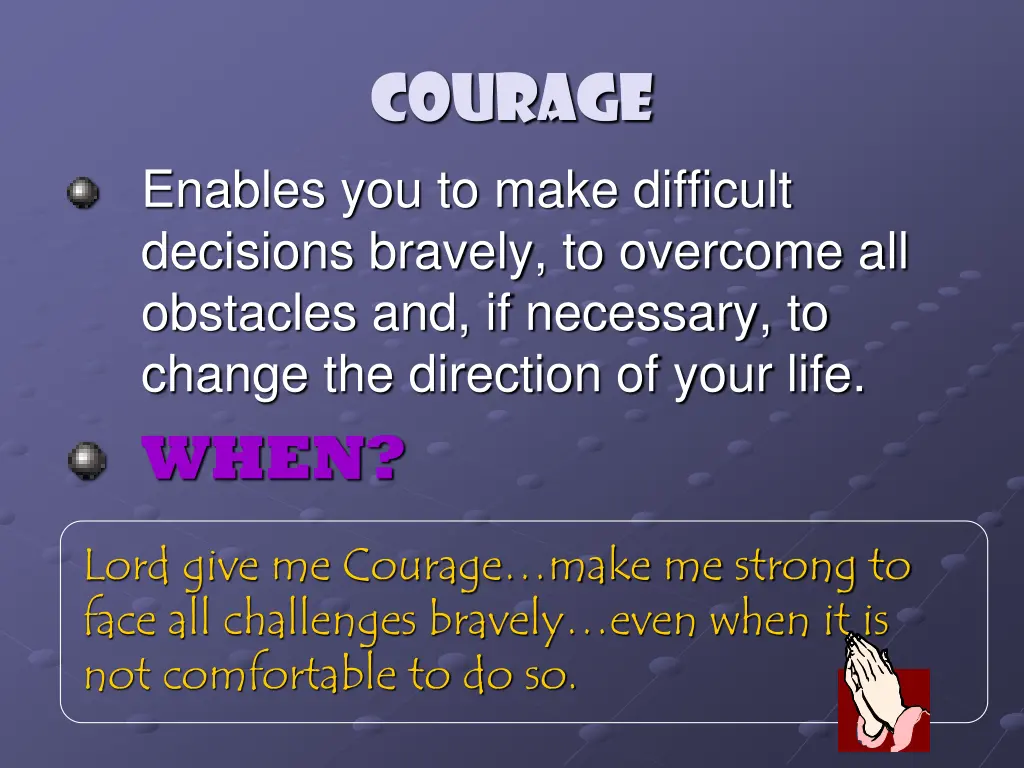 COURAGE

Enables you to make difficult decisions bravely, to overcome all obstacles and, if necessary, to change the direction of your life.

WHEN?

Lord give me Courage…make me strong to face all challenges bravely…even when it is not comfortable to do so.